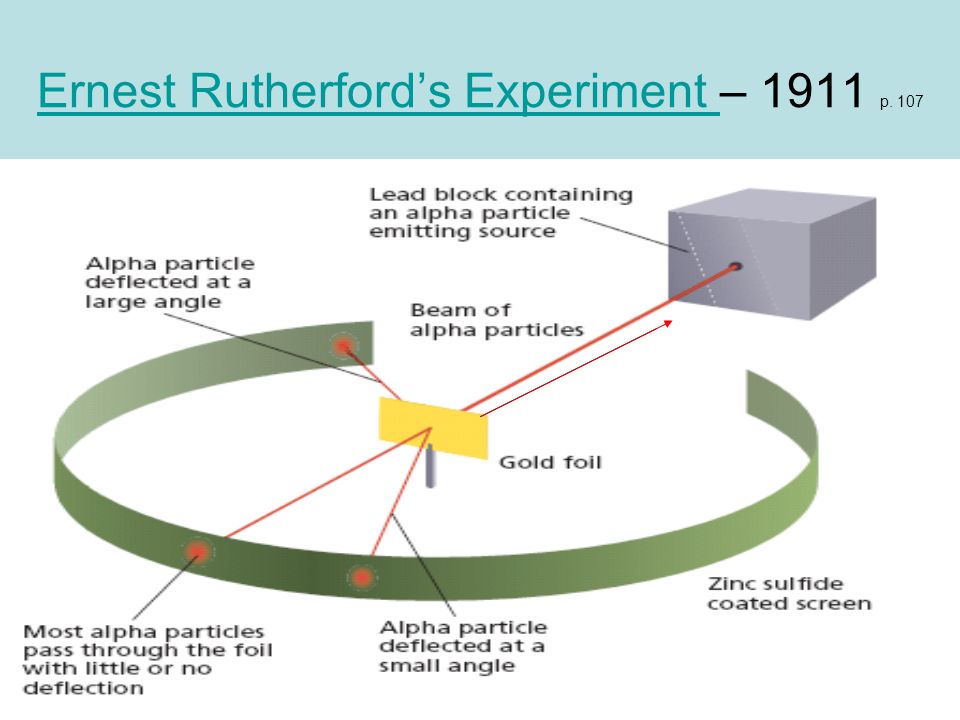 Ernest Rutherford's Experiment – 1911 p. 107

Lead block containing an alpha particle emitting source

Alpha particle deflected at a large angle

Beam of alpha particles

Gold foil

Zinc sulfide coated screen

Most alpha particles pass through the foil with little or no deflection

Alpha particle deflected at a small angle